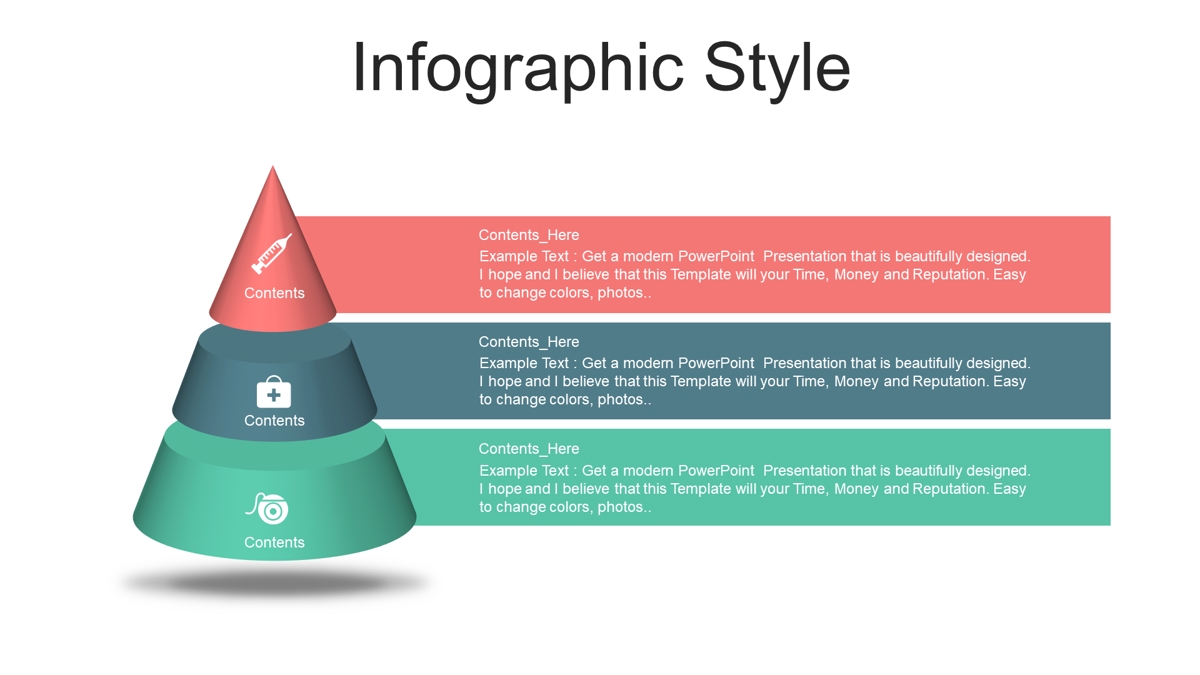 Infographic Style

Contents

Contents_Here
Example Text : Get a modern PowerPoint Presentation that is beautifully designed. I hope and I believe that this Template will your Time, Money and Reputation. Easy to change colors, photos..

Contents

Contents_Here
Example Text : Get a modern PowerPoint Presentation that is beautifully designed. I hope and I believe that this Template will your Time, Money and Reputation. Easy to change colors, photos..

Contents

Contents_Here
Example Text : Get a modern PowerPoint Presentation that is beautifully designed. I hope and I believe that this Template will your Time, Money and Reputation. Easy to change colors, photos..